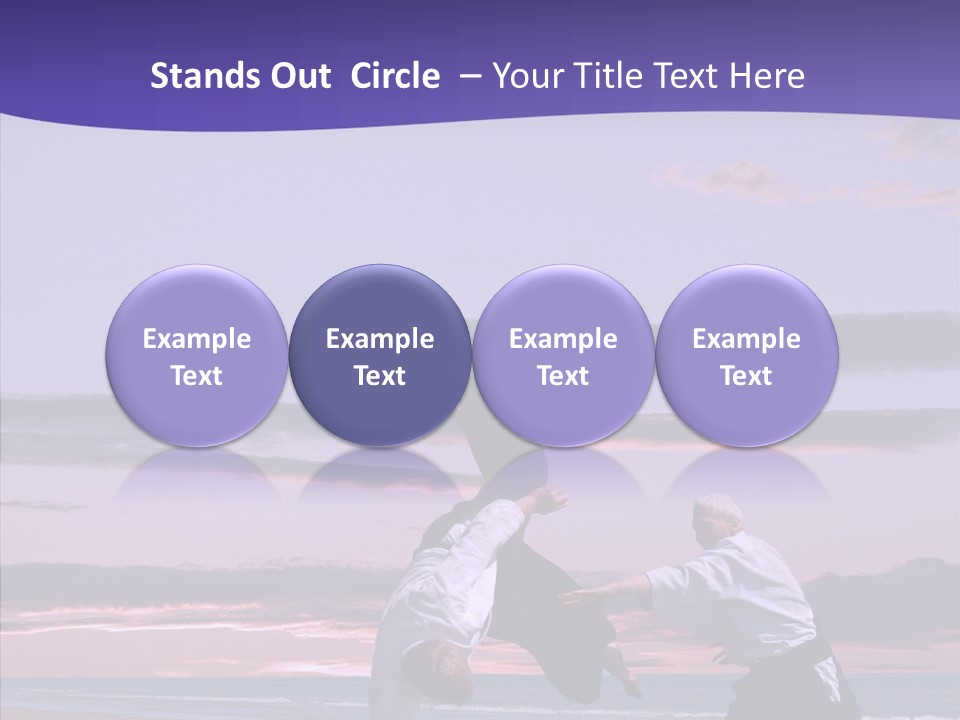 Stands Out Circle – Your Title Text Here

Example Text

Example Text

Example Text

Example Text